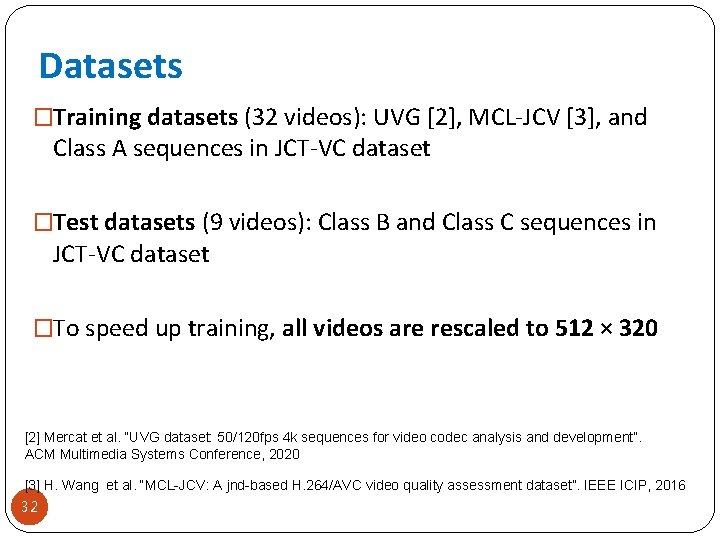 Datasets

□Training datasets (32 videos): UVG [2], MCL-JCV [3], and Class A sequences in JCT-VC dataset

□Test datasets (9 videos): Class B and Class C sequences in JCT-VC dataset

□To speed up training, all videos are rescaled to 512 × 320

[2] Mercat et al. "UVG dataset: 50/120fps 4k sequences for video codec analysis and development". ACM Multimedia Systems Conference, 2020

[3] H. Wang et al. "MCL-JCV: A jnd-based H.264/AVC video quality assessment dataset". IEEE ICIP, 2016

32